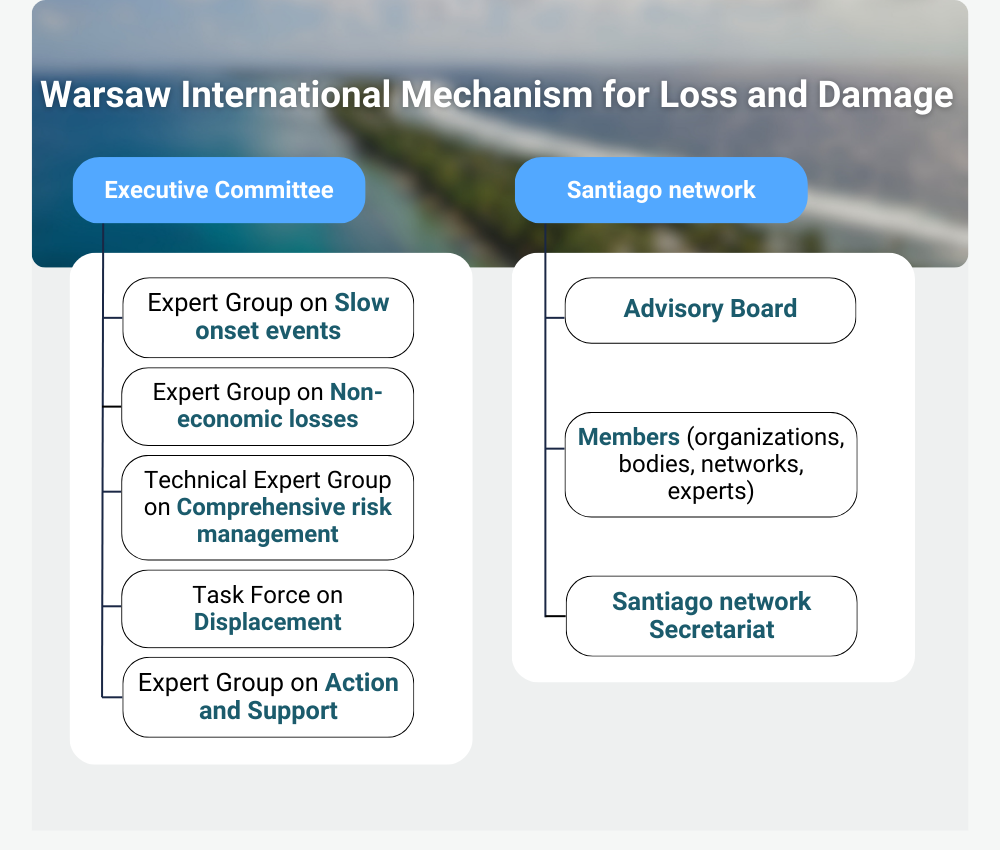 Warsaw International Mechanism for Loss and Damage

Executive Committee

Expert Group on Slow onset events

Expert Group on Non-economic losses

Technical Expert Group on Comprehensive risk management

Task Force on Displacement

Expert Group on Action and Support

Santiago network

Advisory Board

Members (organizations, bodies, networks, experts)

Santiago network Secretariat